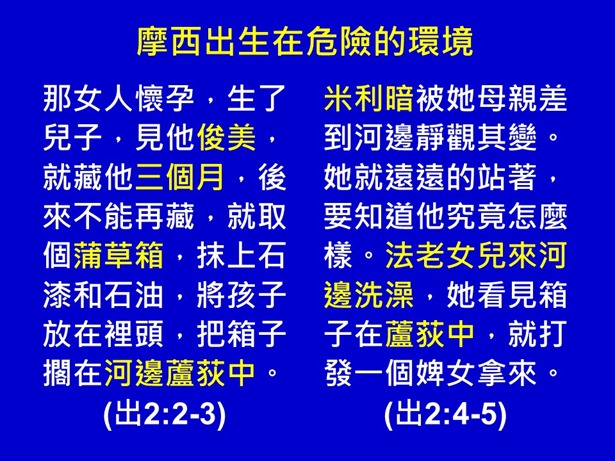 摩西出生在危險的環境

那女人懷孕，生了兒子，見他俊美，就藏他三個月，後來不能再藏，就取個蒲草箱，抹上石漆和石油，將孩子放在裡頭，把箱子擱在河邊蘆荻中。
(出2:2-3)

米利暗被她母親差到河邊靜觀其變。她就遠遠的站著，要知道他究竟怎麼樣。法老女兒來河邊洗澡，她看見箱子在蘆荻中，就打發一個婢女拿來。
(出2:4-5)